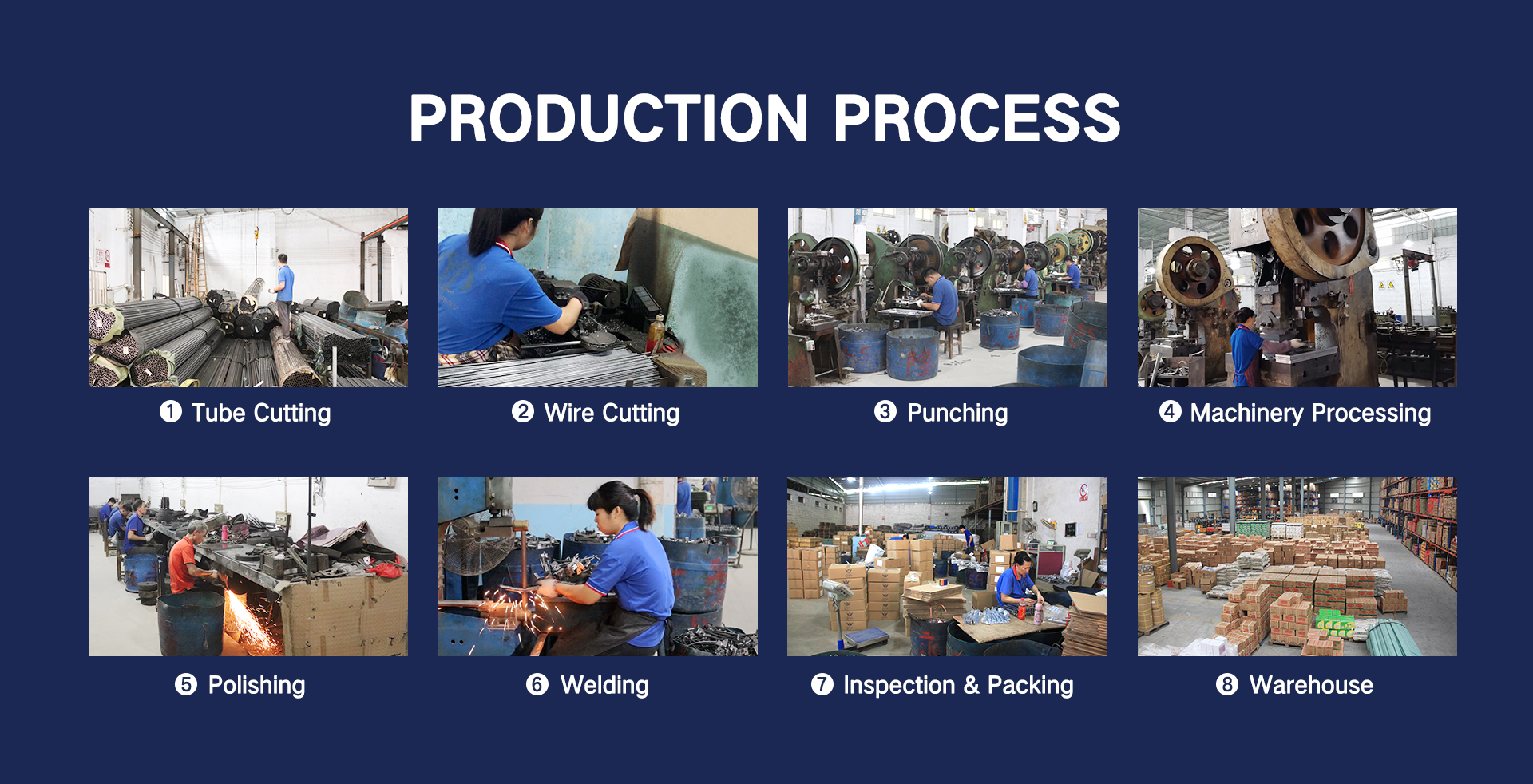 PRODUCTION PROCESS

❶ Tube Cutting

❷ Wire Cutting

❸ Punching

❹ Machinery Processing

❺ Polishing

❻ Welding

❼ Inspection & Packing

❽ Warehouse